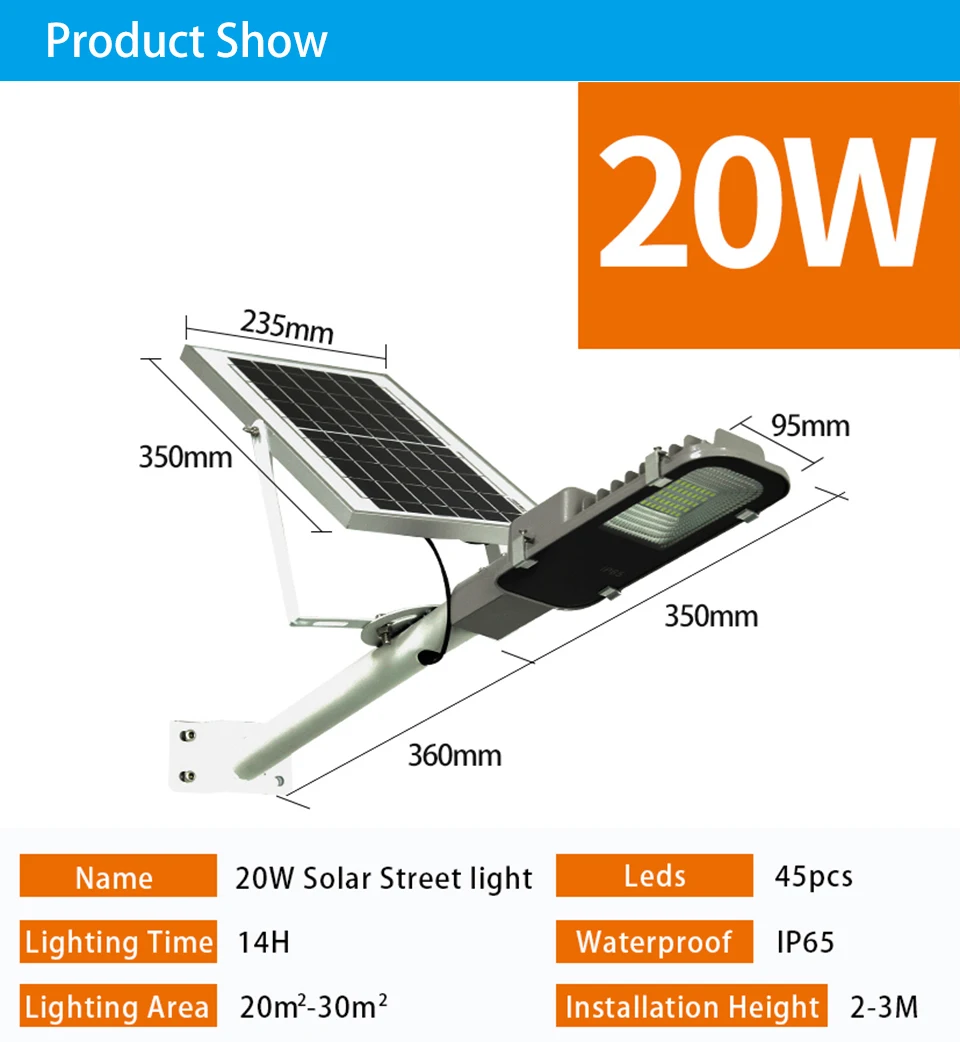 Product Show

20W

235mm

350mm

95mm

350mm

360mm

| Name | 20W Solar Street light | Leds | 45pcs |
|---|---|---|---|
| Lighting Time | 14H | Waterproof | IP65 |
| Lighting Area | $20m^2$-$30m^2$ | Installation Height | 2-3M |